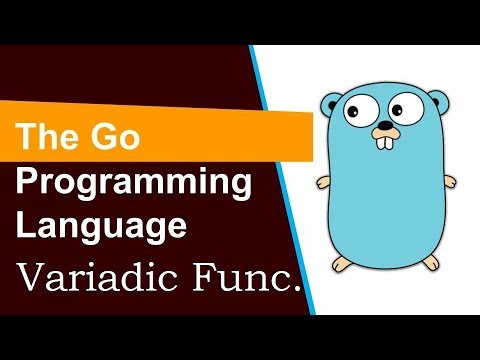 The Go
Programming
Language
Variadic Func.